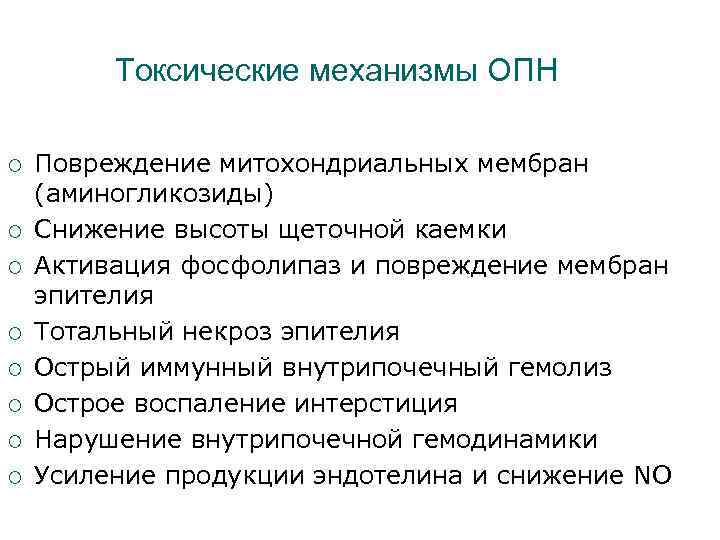 Токсические механизмы ОПН

○ Повреждение митохондриальных мембран (аминогликозиды)
○ Снижение высоты щеточной каемки
○ Активация фосфолипаз и повреждение мембран эпителия
○ Тотальный некроз эпителия
○ Острый иммунный внутрипочечный гемолиз
○ Острое воспаление интерстиция
○ Нарушение внутрипочечной гемодинамики
○ Усиление продукции эндотелина и снижение NO